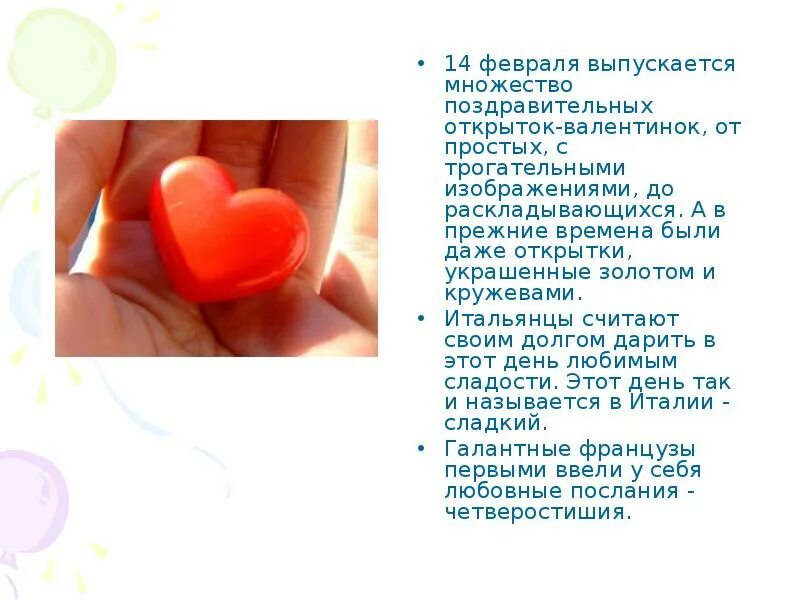 • 14 февраля выпускается множество поздравительных открыток-валентинок, от простых, с трогательными изображениями, до раскладывающихся. А в прежние времена были даже открытки, украшенные золотом и кружевами.

• Итальянцы считают своим долгом дарить в этот день любимым сладости. Этот день так и называется в Италии - сладкий.

• Галантные французы первыми ввели у себя любовные послания - четверостишия.